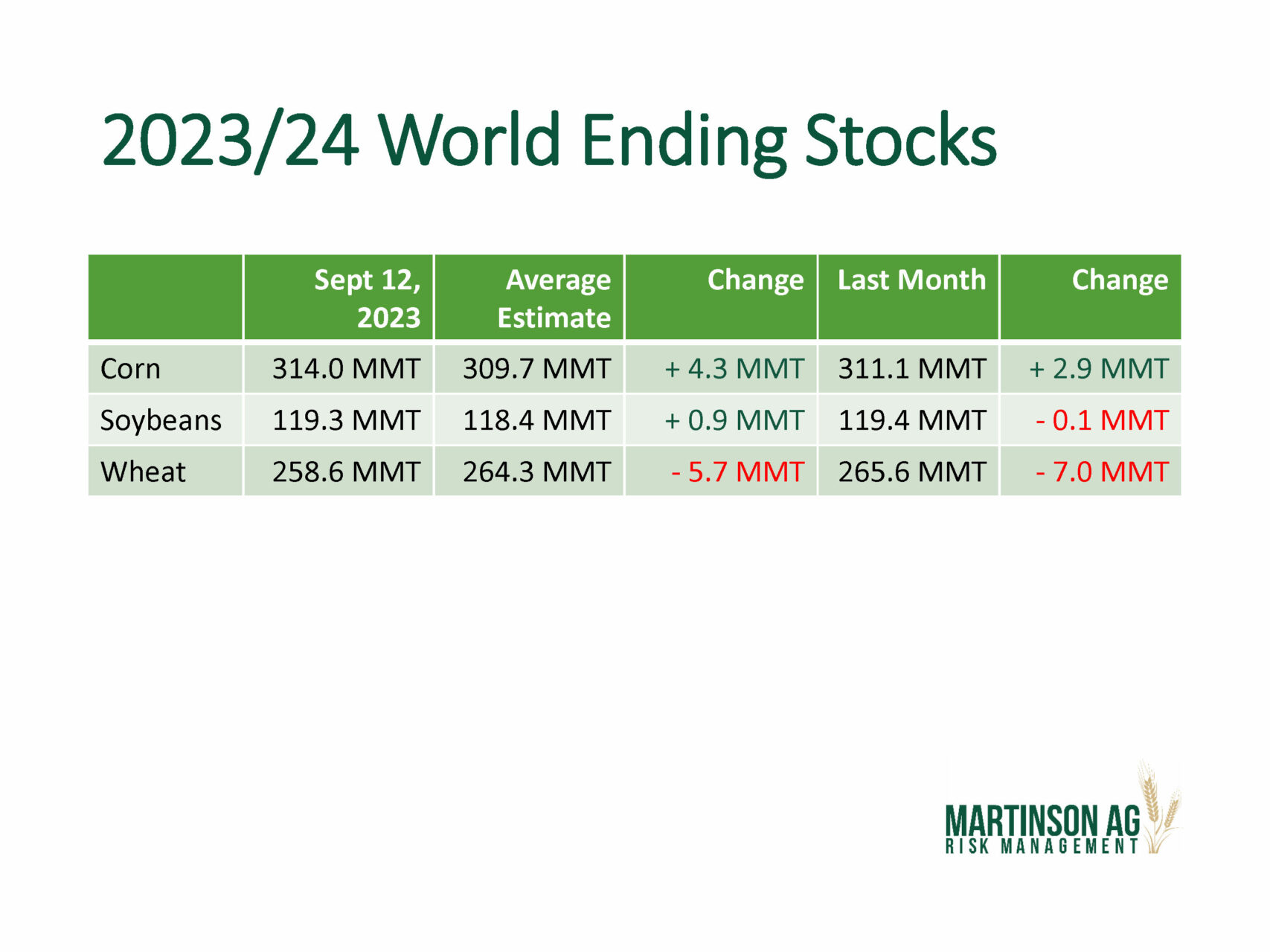 2023/24 World Ending Stocks

| | Sept 12, 2023 | Average Estimate | Change | Last Month | Change |
|---|---|---|---|---|---|
| Corn | 314.0 MMT | 309.7 MMT | + 4.3 MMT | 311.1 MMT | + 2.9 MMT |
| Soybeans | 119.3 MMT | 118.4 MMT | + 0.9 MMT | 119.4 MMT | - 0.1 MMT |
| Wheat | 258.6 MMT | 264.3 MMT | - 5.7 MMT | 265.6 MMT | - 7.0 MMT |

MARTINSON AG
RISK MANAGEMENT